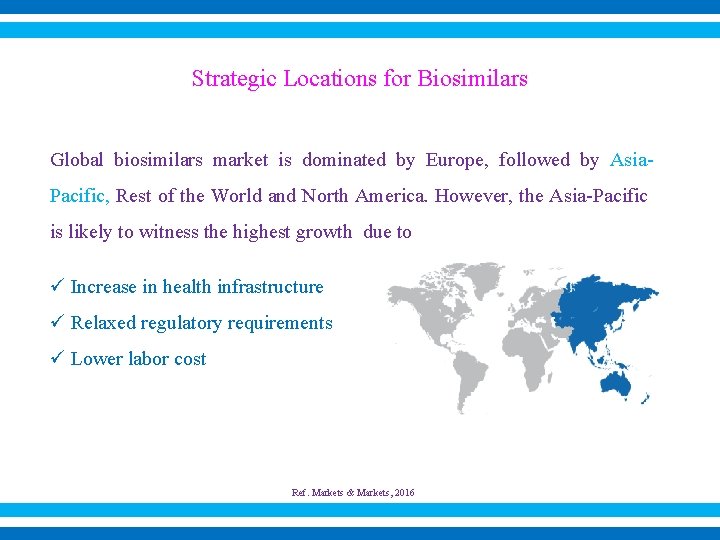 Strategic Locations for Biosimilars

Global biosimilars market is dominated by Europe, followed by Asia-Pacific, Rest of the World and North America. However, the Asia-Pacific is likely to witness the highest growth due to

✓ Increase in health infrastructure
✓ Relaxed regulatory requirements
✓ Lower labor cost

Ref. Markets & Markets, 2016